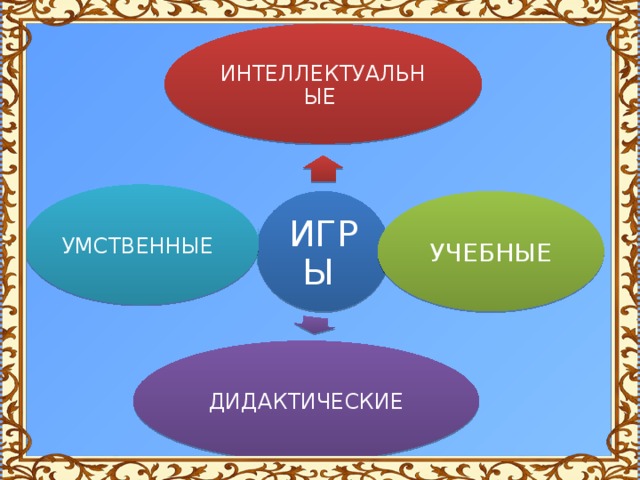 ИНТЕЛЛЕКТУАЛЬНЫЕ

УМСТВЕННЫЕ

ИГРЫ

УЧЕБНЫЕ

ДИДАКТИЧЕСКИЕ